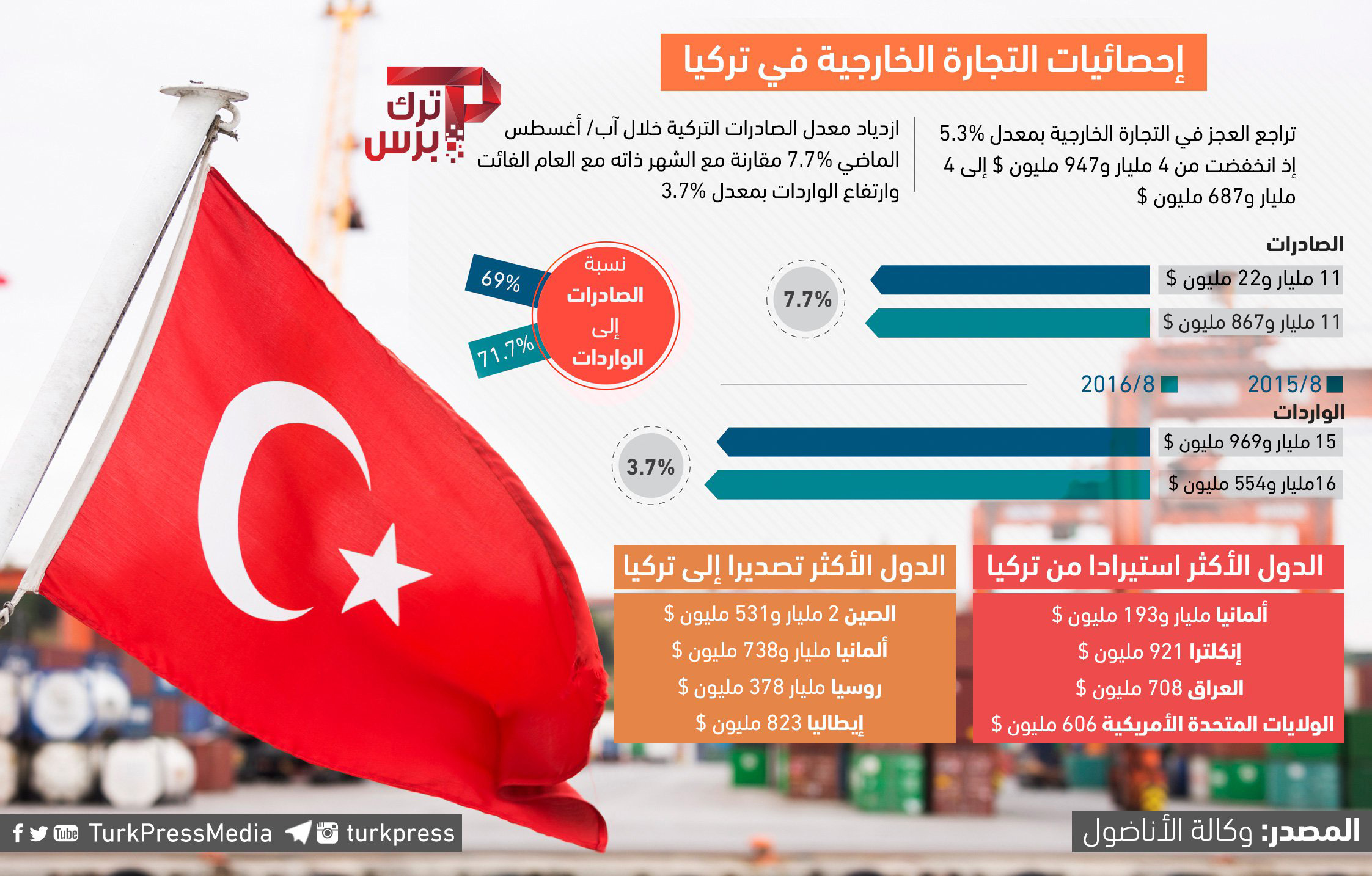 إحصائيات التجارة الخارجية في تركيا

ترك برس

تراجع العجز في التجارة الخارجية بمعدل 5.3% إذ انخفضت من 4 مليار و947 مليون $ إلى 4 مليار و687 مليون $

ازدياد معدل الصادرات التركية خلال آب/ أغسطس الماضي 7.7% مقارنة مع الشهر ذاته مع العام الفائت وارتفاع الواردات بمعدل 3.7%

الصادرات

11 مليار و22 مليون $

11 مليار و867 مليون $

7.7%

نسبة الصادرات إلى الواردات

69%

71.7%

2015/8

2016/8

الواردات

15 مليار و969 مليون $

16مليار و554 مليون $

3.7%

الدول الأكثر استيرادا من تركيا

ألمانيا مليار و193 مليون $

إنكلترا 921 مليون $

العراق 708 مليون $

الولايات المتحدة الأمريكية 606 مليون $

الدول الأكثر تصديرا إلى تركيا

الصين 2 مليار و531 مليون $

ألمانيا مليار و738 مليون $

روسيا مليار 378 مليون $

إيطاليا 823 مليون $

TurkPressMedia turkpress

المصدر: وكالة الأناضول